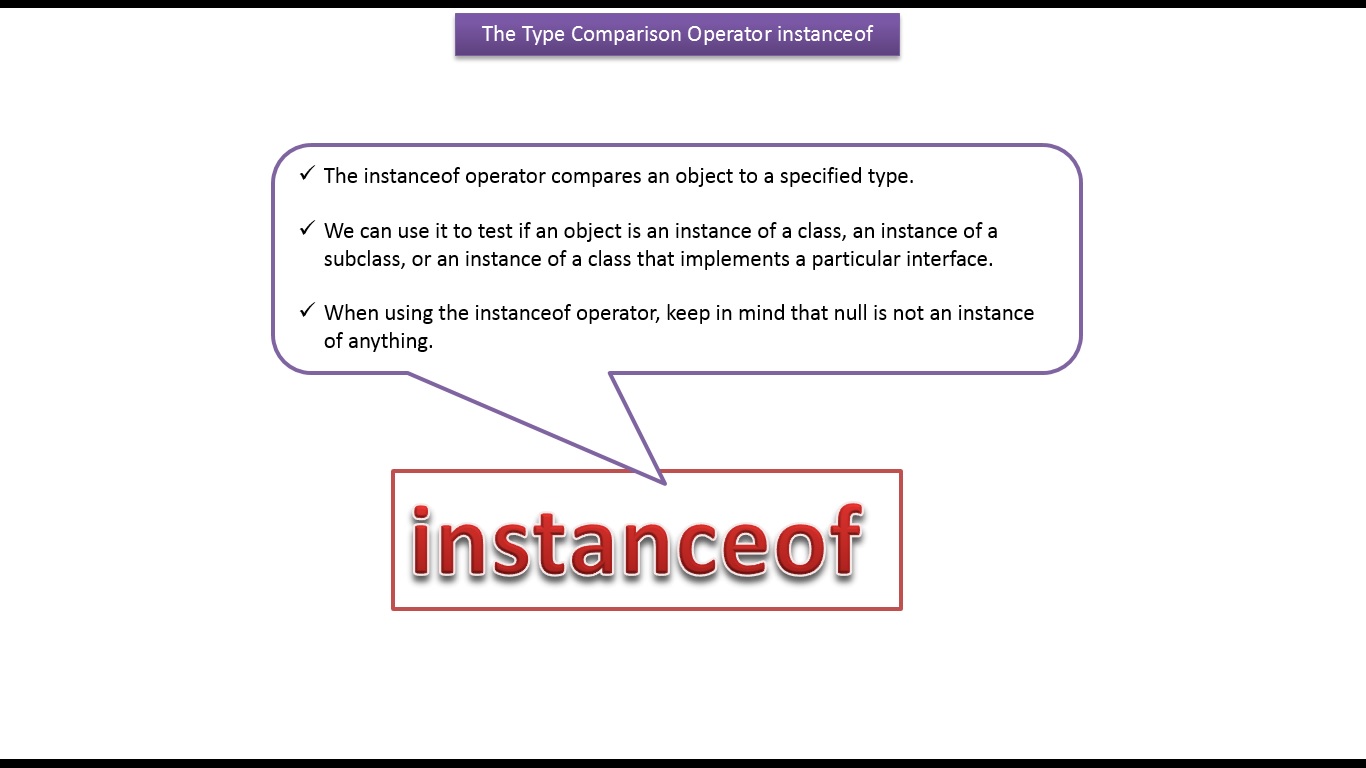 The Type Comparison Operator instanceof

✓ The instanceof operator compares an object to a specified type.

✓ We can use it to test if an object is an instance of a class, an instance of a subclass, or an instance of a class that implements a particular interface.

✓ When using the instanceof operator, keep in mind that null is not an instance of anything.

instanceof